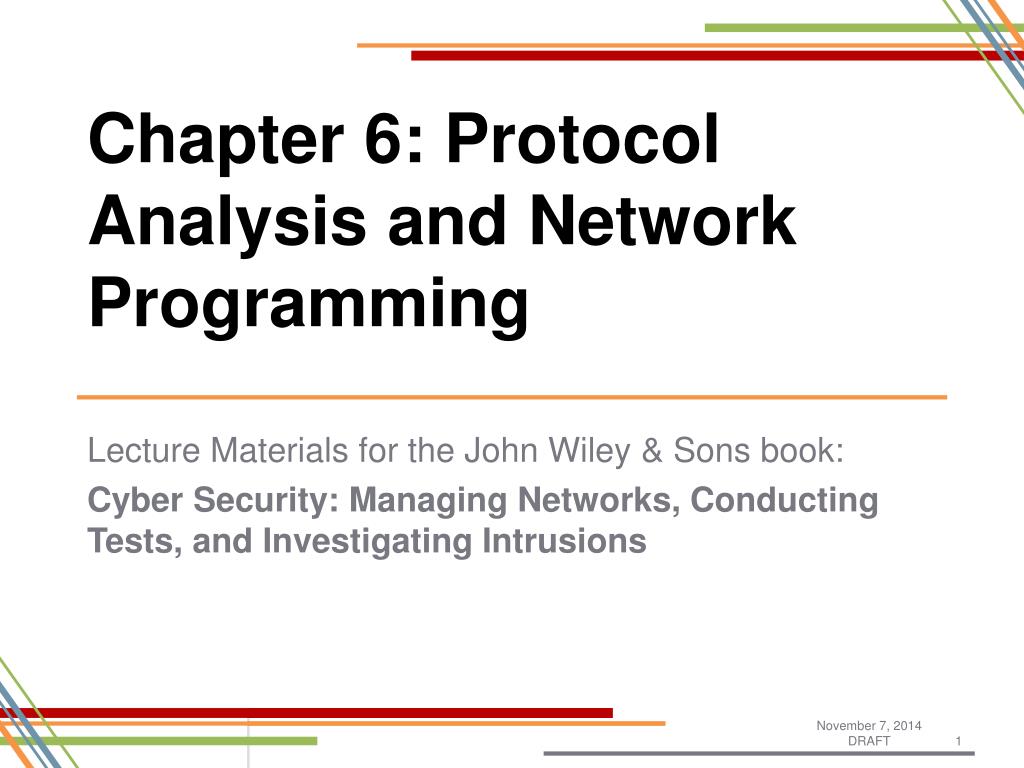 Chapter 6: Protocol Analysis and Network Programming

Lecture Materials for the John Wiley & Sons book:

Cyber Security: Managing Networks, Conducting Tests, and Investigating Intrusions

November 7, 2014
DRAFT

1